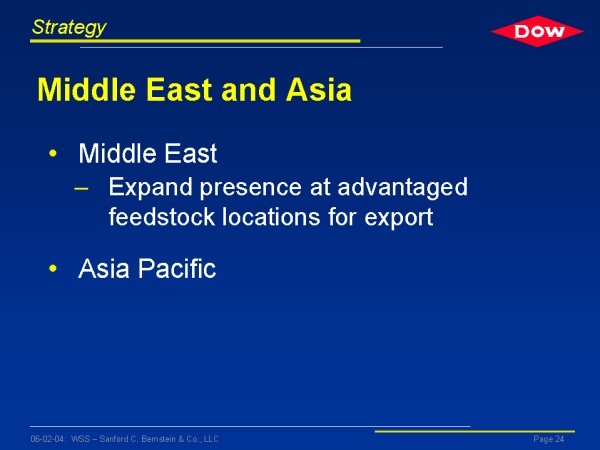 Strategy

DOW

Middle East and Asia

• Middle East
  – Expand presence at advantaged feedstock locations for export

• Asia Pacific

06-02-04: WSS – Sanford C. Bernstein & Co., LLC

Page 24